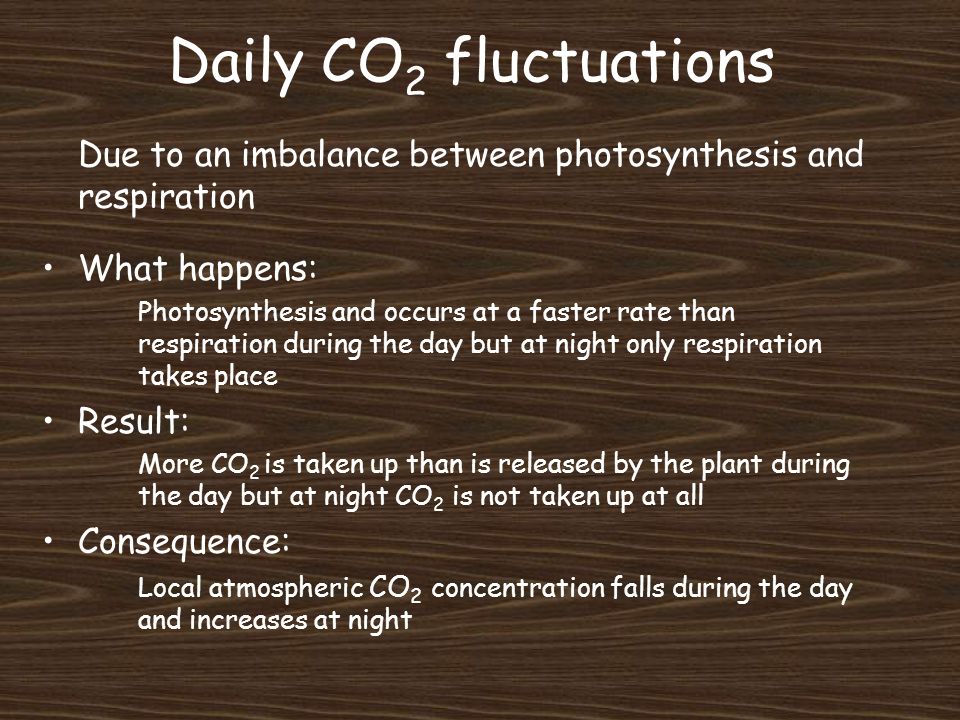 Daily $CO_2$ fluctuations

Due to an imbalance between photosynthesis and respiration

• What happens:

Photosynthesis and occurs at a faster rate than respiration during the day but at night only respiration takes place

• Result:

More $CO_2$ is taken up than is released by the plant during the day but at night $CO_2$ is not taken up at all

• Consequence:

Local atmospheric $CO_2$ concentration falls during the day and increases at night